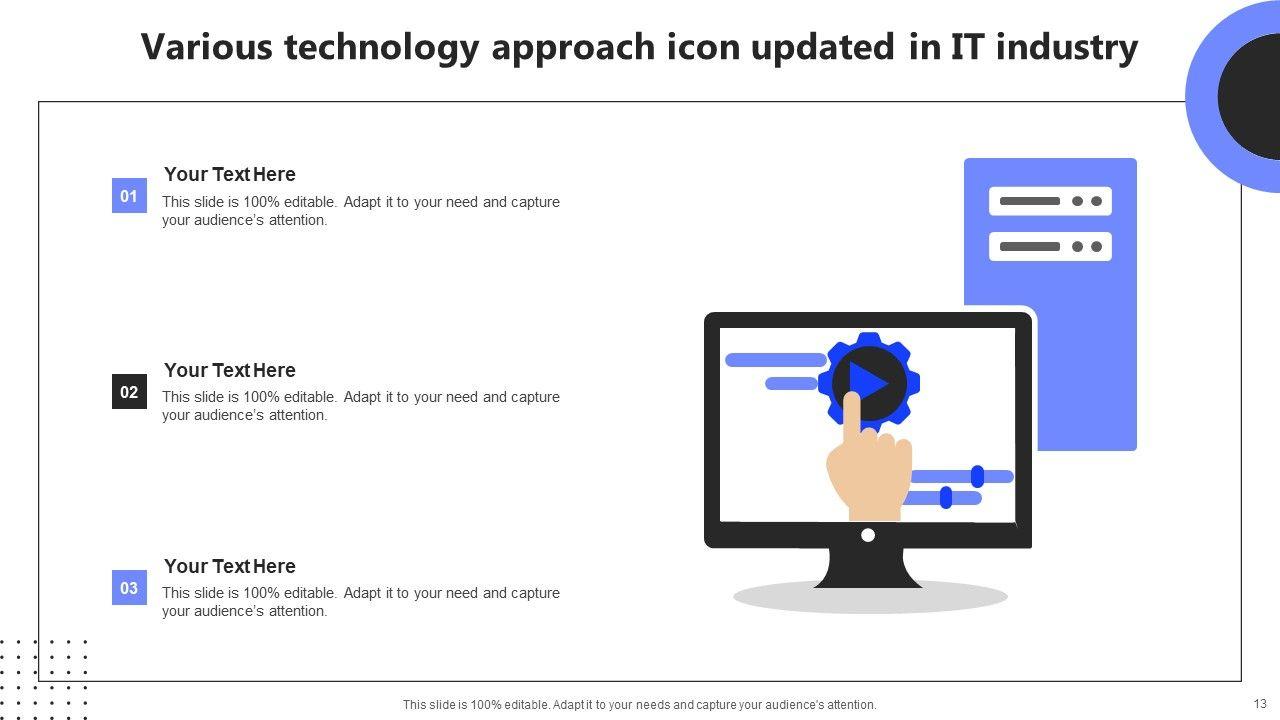 Various technology approach icon updated in IT industry

01
Your Text Here
This slide is 100% editable. Adapt it to your need and capture your audience's attention.

02
Your Text Here
This slide is 100% editable. Adapt it to your need and capture your audience's attention.

03
Your Text Here
This slide is 100% editable. Adapt it to your need and capture your audience's attention.

This slide is 100% editable. Adapt it to your needs and capture your audience's attention.

13